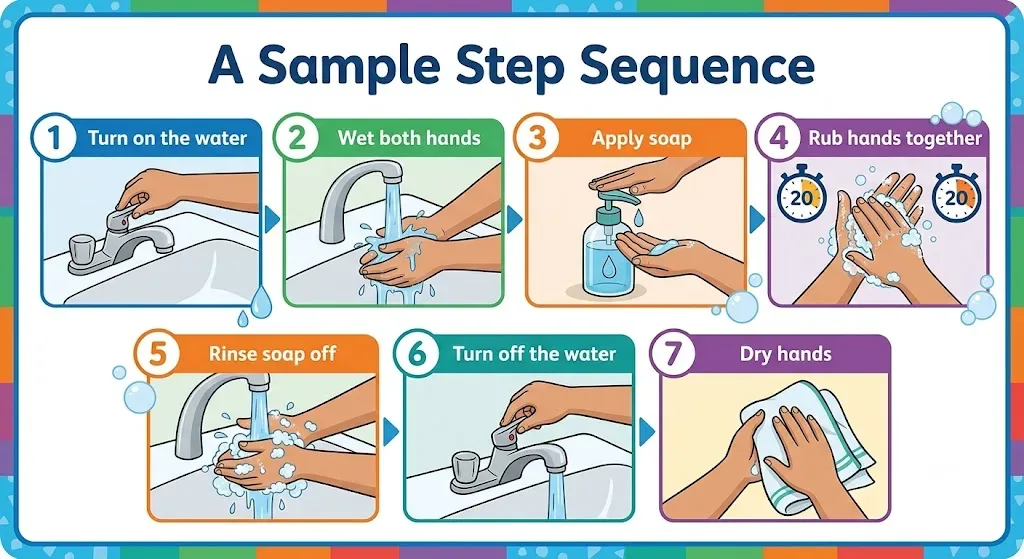 A Sample Step Sequence

1 Turn on the water

2 Wet both hands

3 Apply soap

4 Rub hands together

20

20

5 Rinse soap off

6 Turn off the water

7 Dry hands